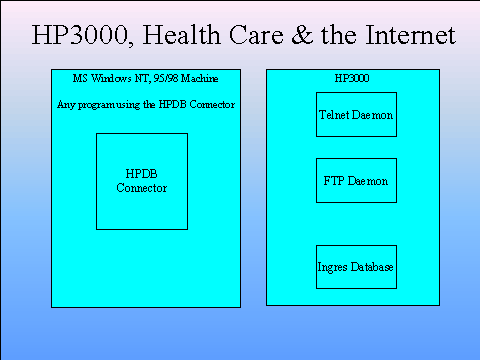 HP3000, Health Care & the Internet

MS Windows NT, 95/98 Machine

Any program using the HPDB Connector

HPDB Connector

HP3000

Telnet Daemon

FTP Daemon

Ingres Database